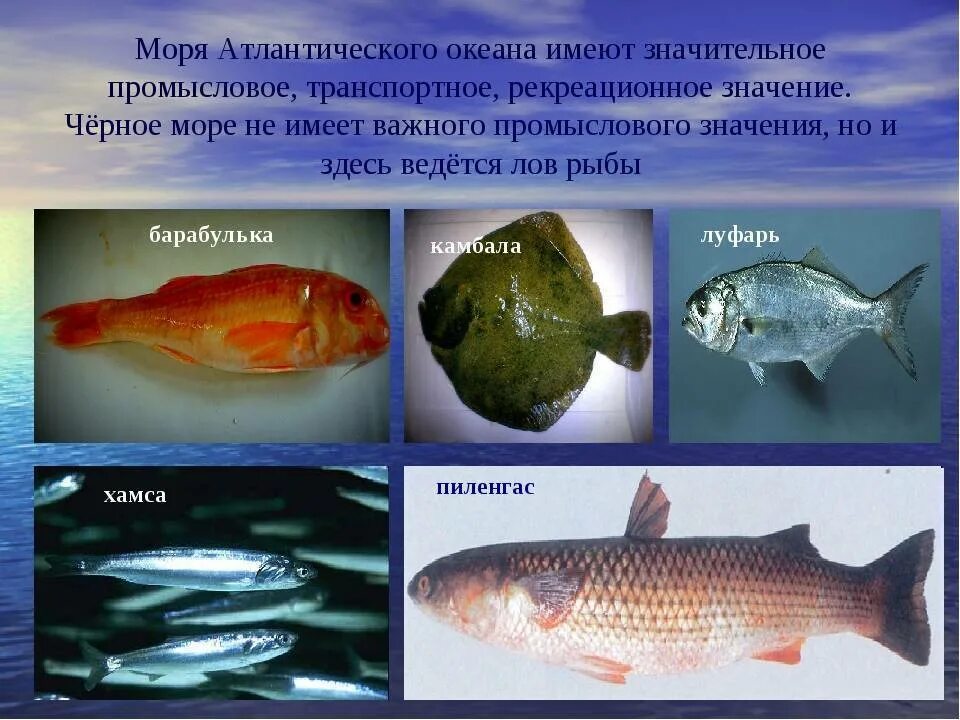 Моря Атлантического океана имеют значительное промысловое, транспортное, рекреационное значение. Чёрное море не имеет важного промыслового значения, но и здесь ведётся лов рыбы

барабулька

камбала

луфарь

хамса

пиленгас